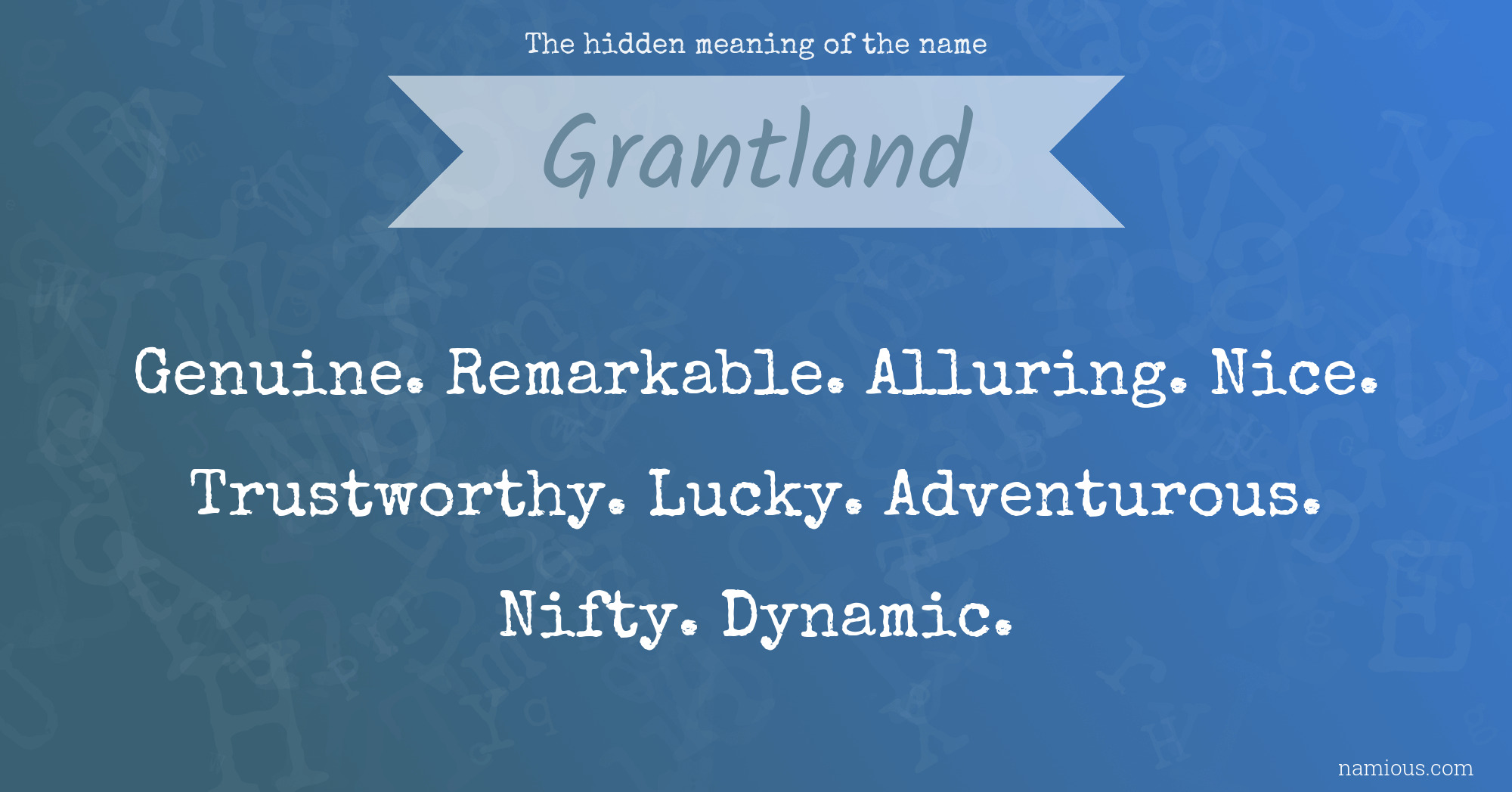 The hidden meaning of the name

Grantland

Genuine. Remarkable. Alluring. Nice. Trustworthy. Lucky. Adventurous. Nifty. Dynamic.

namious.com